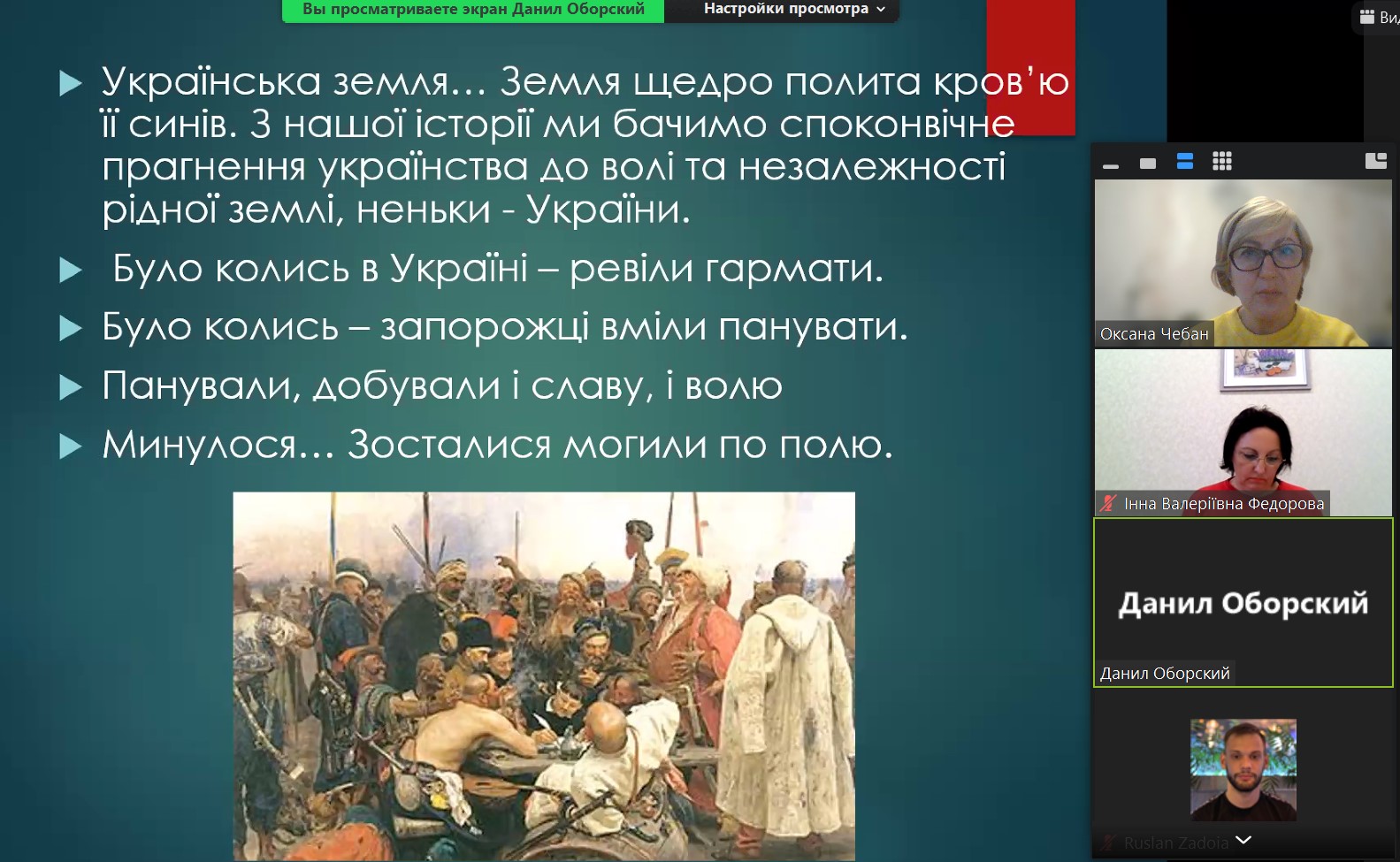 Вы просматриваете экран Данил Оборский

Настройки просмотра

Вид

Українська земля… Земля щедро полита кров'ю її синів. З нашої історії ми бачимо споконвічне прагнення українства до волі та незалежності рідної землі, неньки - України.

Було колись в Україні – ревіли гармати.

Було колись – запорожці вміли панувати.

Панували, добували і славу, і волю

Минулося… Зосталися могили по полю.

Оксана Чебан

Інна Валеріївна Федорова

Данил Оборский

Данил Оборский

Ruslan Zadoia